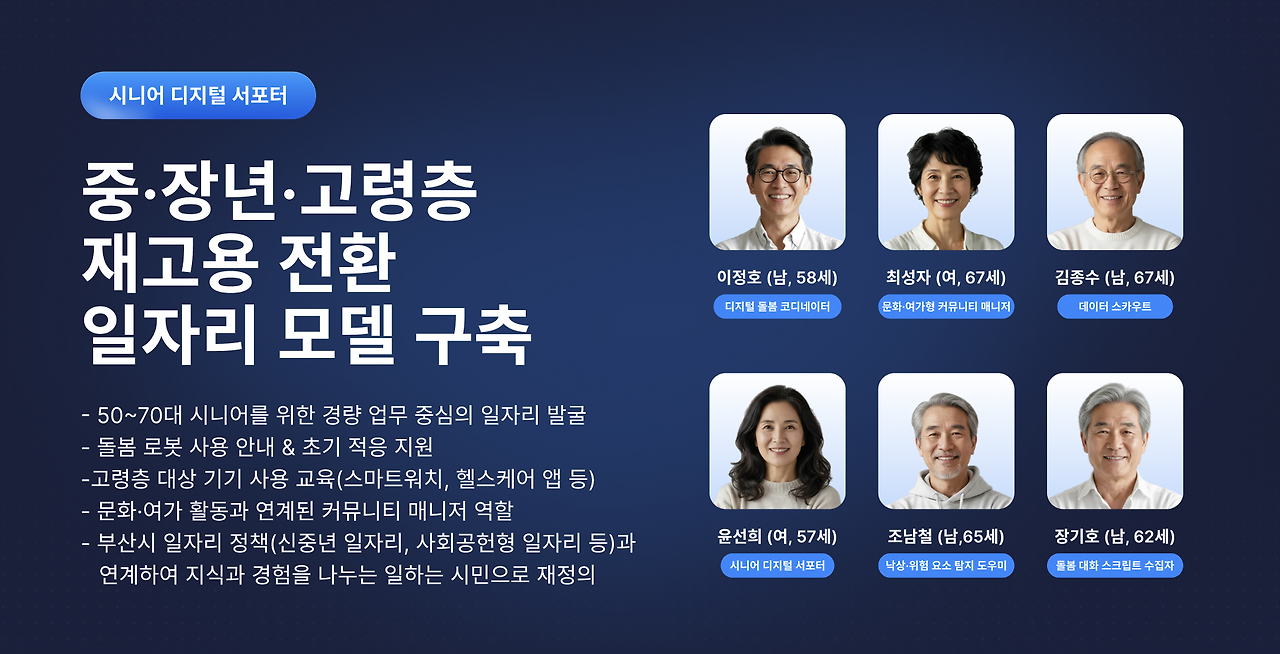 시니어 디지털 서포터

중·장년·고령층
재고용 전환
일자리 모델 구축

- 50~70대 시니어를 위한 경량 업무 중심의 일자리 발굴
- 돌봄 로봇 사용 안내 & 초기 적응 지원
-고령층 대상 기기 사용 교육(스마트워치, 헬스케어 앱 등)
- 문화·여가 활동과 연계된 커뮤니티 매니저 역할
- 부산시 일자리 정책(신중년 일자리, 사회공헌형 일자리 등)과 연계하여 지식과 경험을 나누는 일하는 시민으로 재정의

이정호 (남, 58세)
디지털 돌봄 코디네이터

최성자 (여, 67세)
문화·여가형 커뮤니티 매니저

김종수 (남, 67세)
데이터 스카우트

윤선희 (여, 57세)
시니어 디지털 서포터

조남철 (남,65세)
낙상·위험 요소 탐지 도우미

장기호 (남, 62세)
돌봄 대화 스크립트 수집자